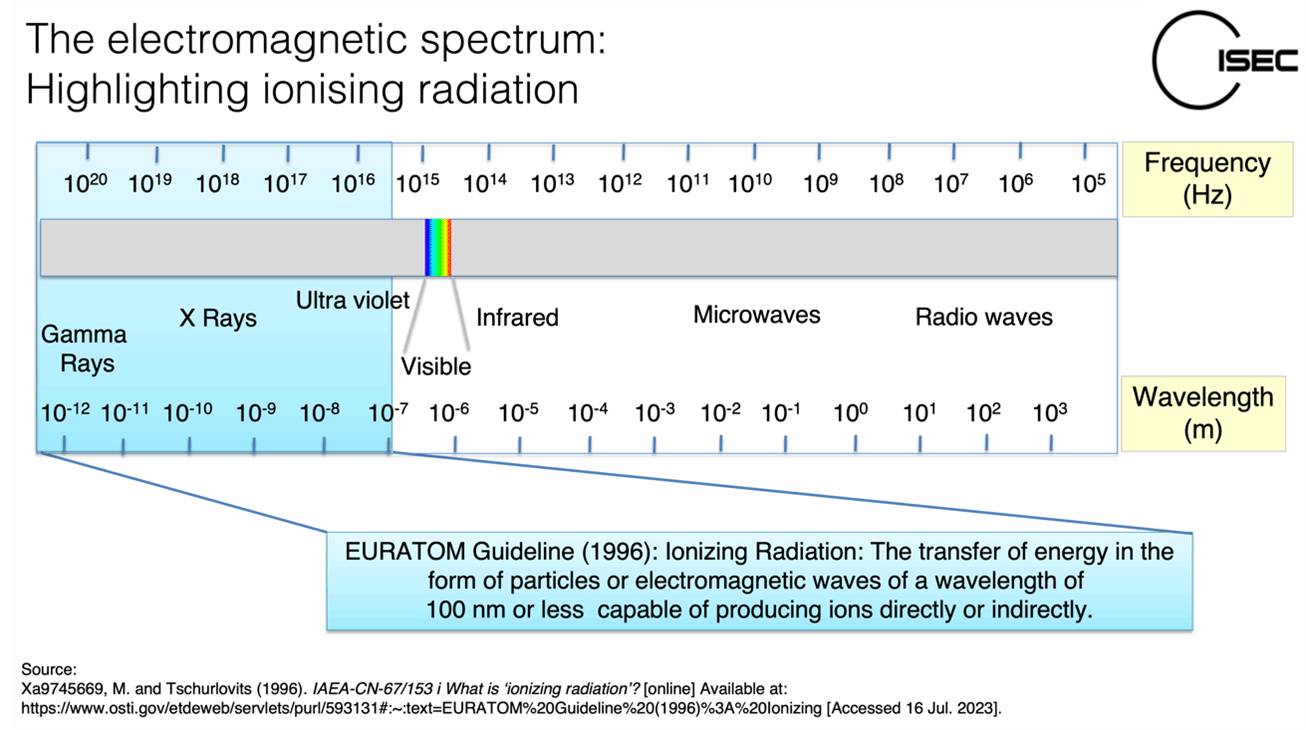 The electromagnetic spectrum:
Highlighting ionising radiation

ISEC

$10^{20}$ $10^{19}$ $10^{18}$ $10^{17}$ $10^{16}$ $10^{15}$ $10^{14}$ $10^{13}$ $10^{12}$ $10^{11}$ $10^{10}$ $10^{9}$ $10^{8}$ $10^{7}$ $10^{6}$ $10^{5}$

Frequency (Hz)

Gamma Rays

X Rays

Ultra violet

Visible

Infrared

Microwaves

Radio waves

$10^{-12}$ $10^{-11}$ $10^{-10}$ $10^{-9}$ $10^{-8}$ $10^{-7}$ $10^{-6}$ $10^{-5}$ $10^{-4}$ $10^{-3}$ $10^{-2}$ $10^{-1}$ $10^{0}$ $10^{1}$ $10^{2}$ $10^{3}$

Wavelength (m)

EURATOM Guideline (1996): Ionizing Radiation: The transfer of energy in the form of particles or electromagnetic waves of a wavelength of 100 nm or less capable of producing ions directly or indirectly.

Source:
Xa9745669, M. and Tschurlovits (1996). IAEA-CN-67/153 i What is 'ionizing radiation'? [online] Available at: https://www.osti.gov/etdeweb/servlets/purl/593131#:~:text=EURATOM%20Guideline%20(1996)%3A%20Ionizing [Accessed 16 Jul. 2023].